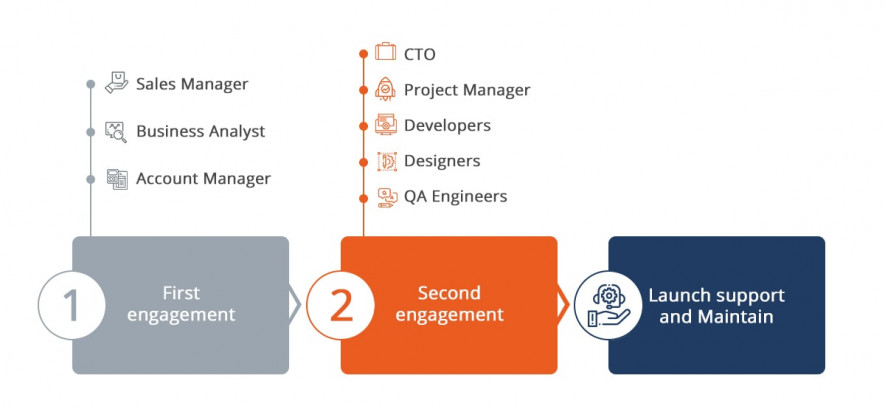 Sales Manager
Business Analyst
Account Manager

1 First engagement

CTO
Project Manager
Developers
Designers
QA Engineers

2 Second engagement

Launch support and Maintain